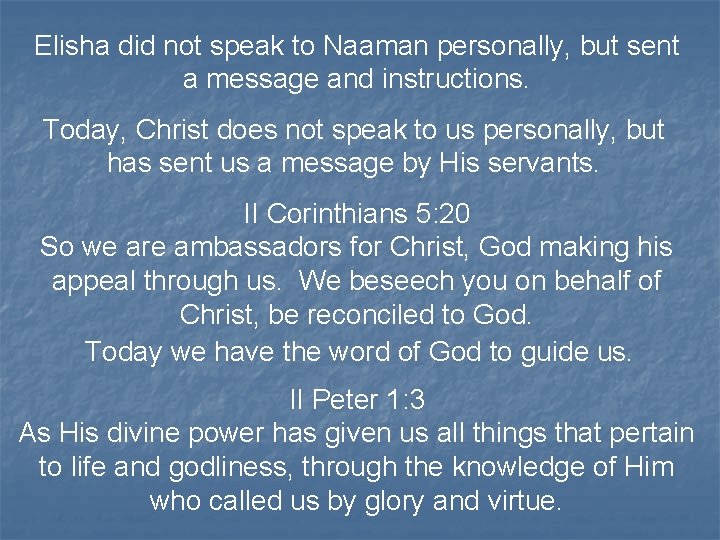 Elisha did not speak to Naaman personally, but sent a message and instructions.

Today, Christ does not speak to us personally, but has sent us a message by His servants.

II Corinthians 5:20
So we are ambassadors for Christ, God making his appeal through us. We beseech you on behalf of Christ, be reconciled to God.

Today we have the word of God to guide us.

II Peter 1:3
As His divine power has given us all things that pertain to life and godliness, through the knowledge of Him who called us by glory and virtue.